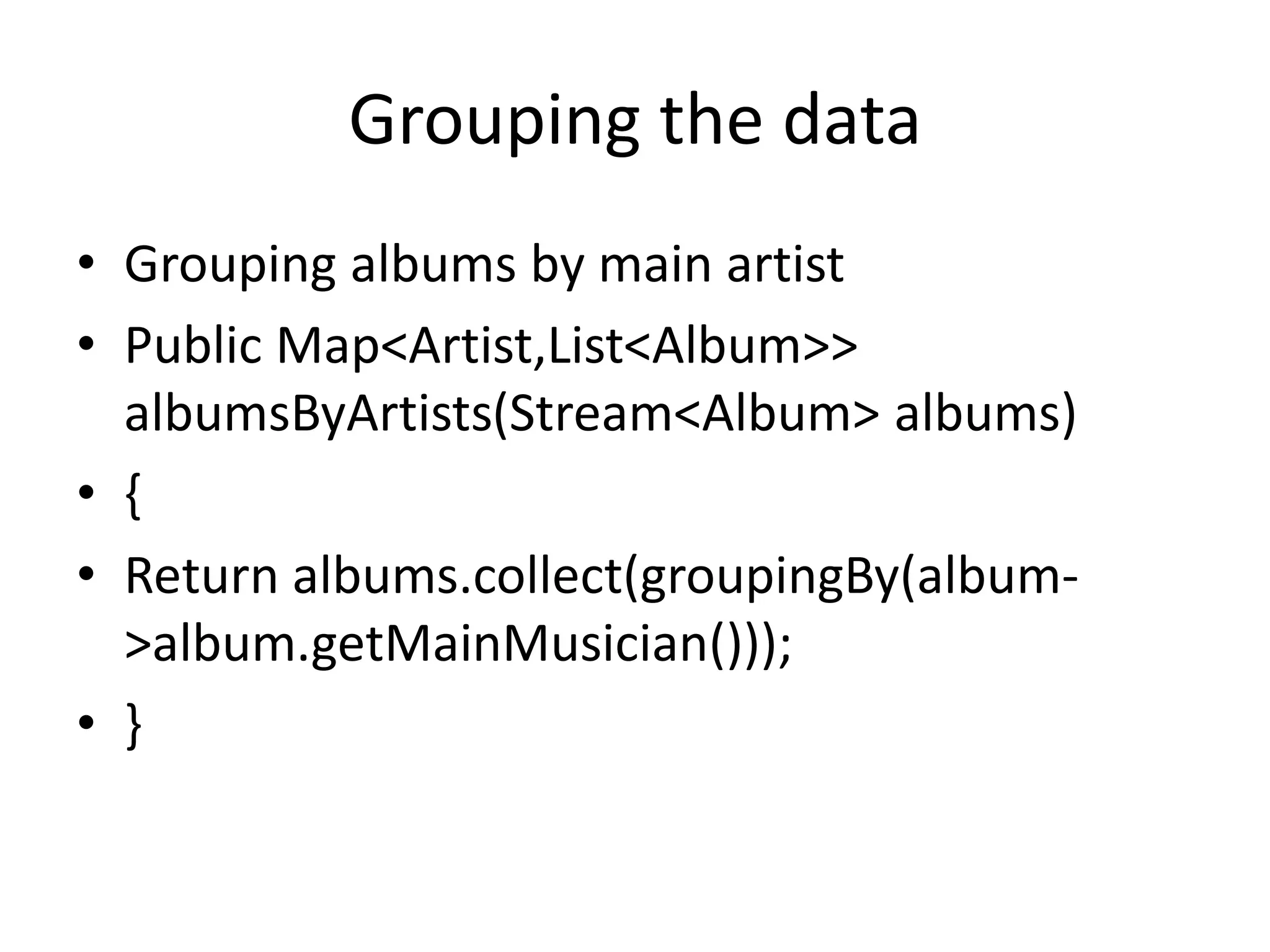 Grouping the data

• Grouping albums by main artist
• Public Map<Artist,List<Album>> albumsByArtists(Stream<Album> albums)
• {
• Return albums.collect(groupingBy(album->album.getMainMusician()));
• }